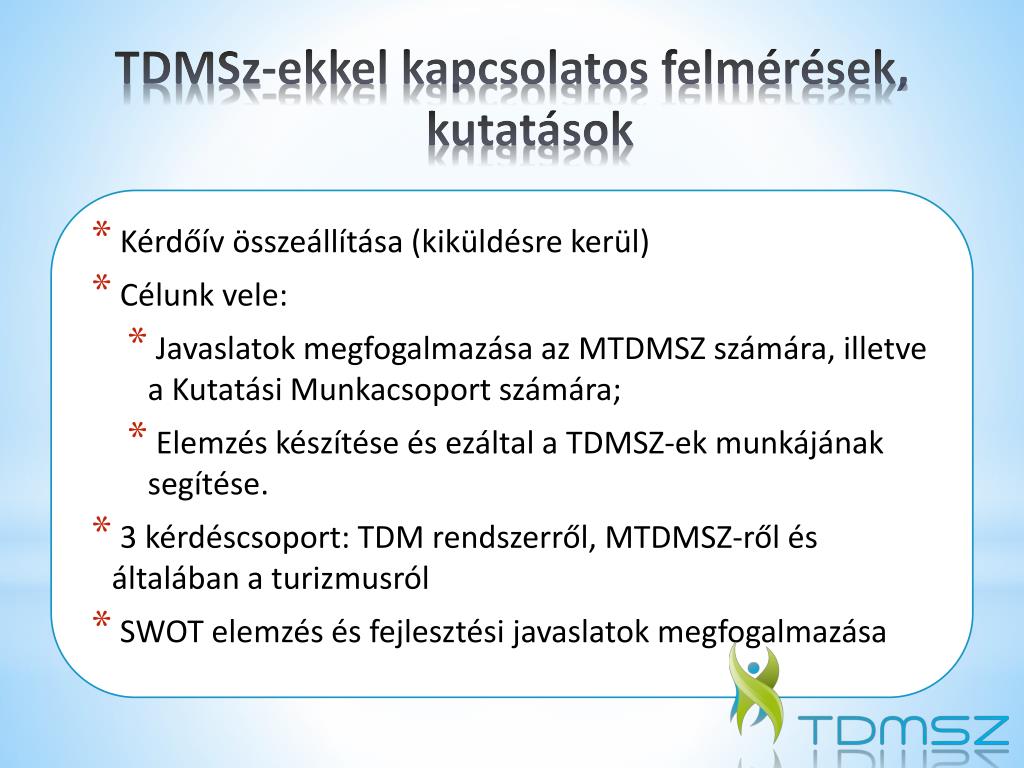 TDMSz-ekkel kapcsolatos felmérések, kutatások

* Kérdőív összeállítása (kiküldésre kerül)
* Célunk vele:
  * Javaslatok megfogalmazása az MTDMSZ számára, illetve a Kutatási Munkacsoport számára;
  * Elemzés készítése és ezáltal a TDMSZ-ek munkájának segítése.
* 3 kérdéscsoport: TDM rendszerről, MTDMSZ-ről és általában a turizmusról
* SWOT elemzés és fejlesztési javaslatok megfogalmazása

TDMSZ